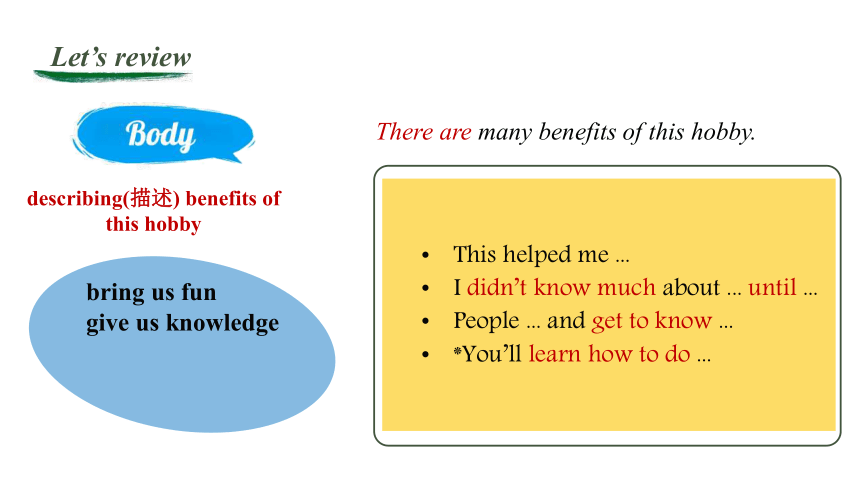 Let's review

Body

describing(描述) benefits of this hobby

bring us fun
give us knowledge

There are many benefits of this hobby.

- This helped me ...
- I didn't know much about ... until ...
- People ... and get to know ...
- *You'll learn how to do ...